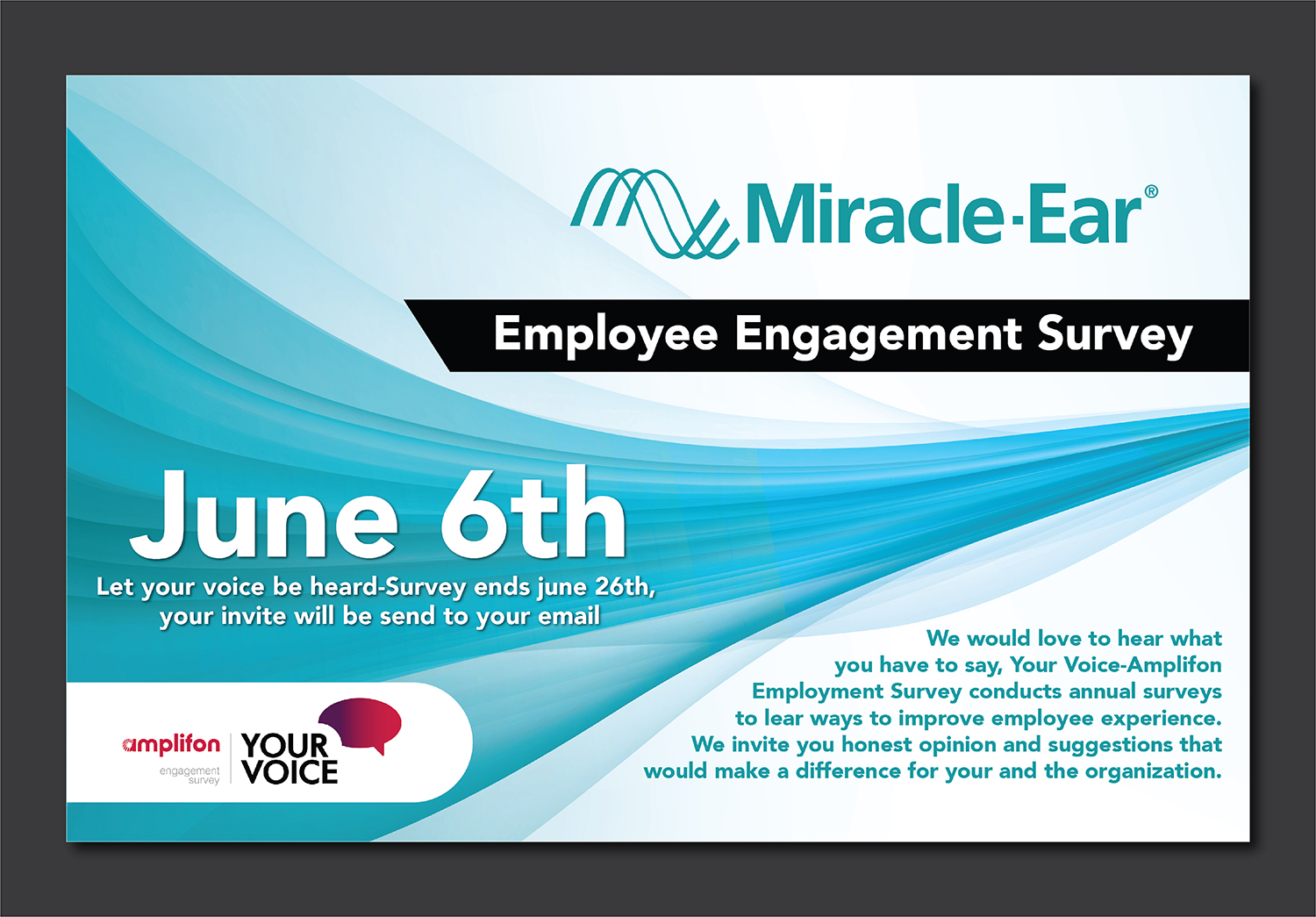 Miracle-Ear®

Employee Engagement Survey

June 6th

Let your voice be heard-Survey ends june 26th, your invite will be send to your email

We would love to hear what you have to say, Your Voice-Amplifon Employment Survey conducts annual surveys to lear ways to improve employee experience. We invite you honest opinion and suggestions that would make a difference for your and the organization.

amplifon
engagement survey

YOUR VOICE